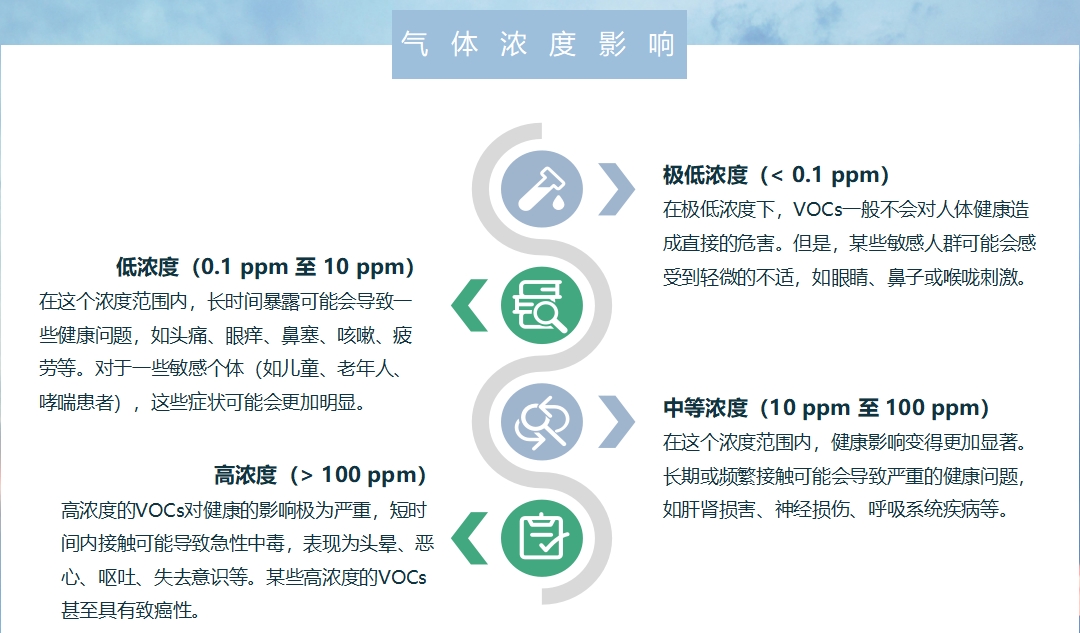 气体浓度影响

极低浓度（< 0.1 ppm）
在极低浓度下，VOCs一般不会对人体健康造成直接的危害。但是，某些敏感人群可能会感受到轻微的不适，如眼睛、鼻子或喉咙刺激。

低浓度（0.1 ppm 至 10 ppm）
在这个浓度范围内，长时间暴露可能会导致一些健康问题，如头痛、眼痒、鼻塞、咳嗽、疲劳等。对于一些敏感个体（如儿童、老年人、哮喘患者），这些症状可能会更加明显。

中等浓度（10 ppm 至 100 ppm）
在这个浓度范围内，健康影响变得更加显著。长期或频繁接触可能会导致严重的健康问题，如肝肾损害、神经损伤、呼吸系统疾病等。

高浓度（> 100 ppm）
高浓度的VOCs对健康的影响极为严重，短时间内接触可能导致急性中毒，表现为头晕、恶心、呕吐、失去意识等。某些高浓度的VOCs甚至具有致癌性。